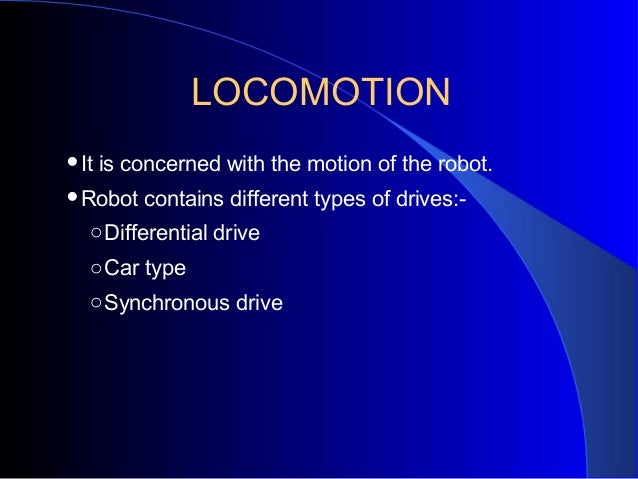 LOCOMOTION

● It is concerned with the motion of the robot.

● Robot contains different types of drives:-

○ Differential drive

○ Car type

○ Synchronous drive